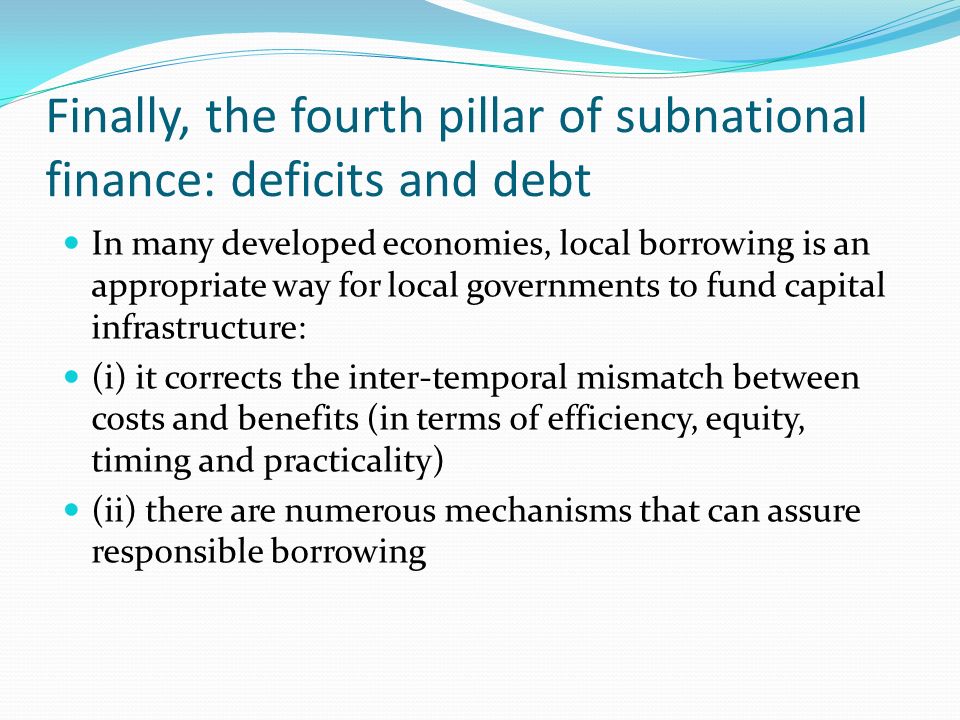 Finally, the fourth pillar of subnational finance: deficits and debt

- In many developed economies, local borrowing is an appropriate way for local governments to fund capital infrastructure:
- (i) it corrects the inter-temporal mismatch between costs and benefits (in terms of efficiency, equity, timing and practicality)
- (ii) there are numerous mechanisms that can assure responsible borrowing